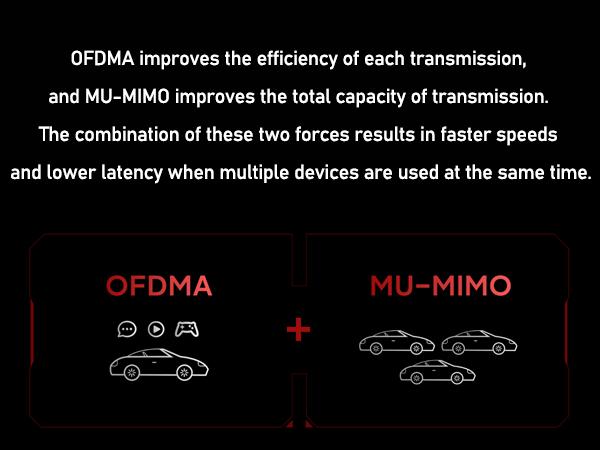 OFDMA improves the efficiency of each transmission,
and MU-MIMO improves the total capacity of transmission.
The combination of these two forces results in faster speeds
and lower latency when multiple devices are used at the same time.

OFDMA

+

MU-MIMO